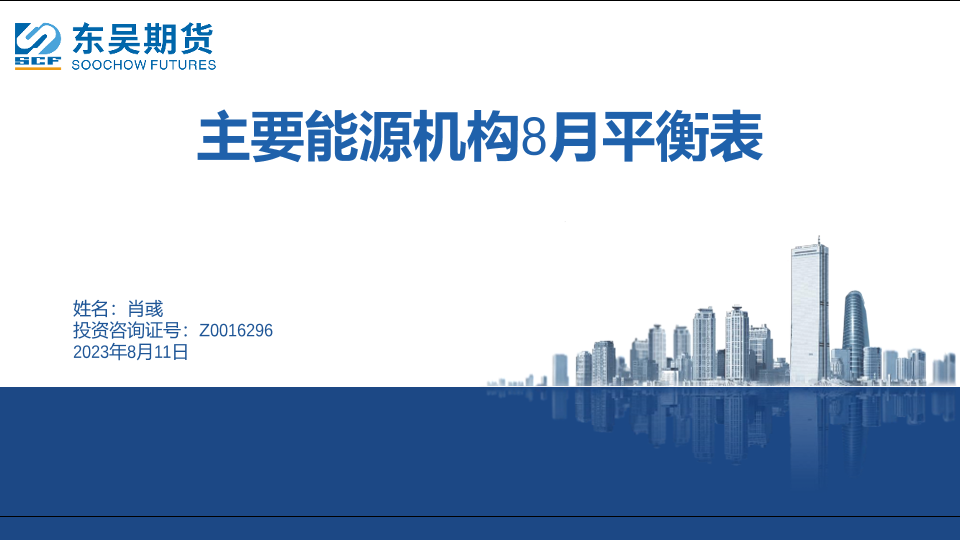 SCF 东吴期货
SOOCHOW FUTURES

主要能源机构8月平衡表

姓名：肖彧
投资咨询证号：Z0016296
2023年8月11日